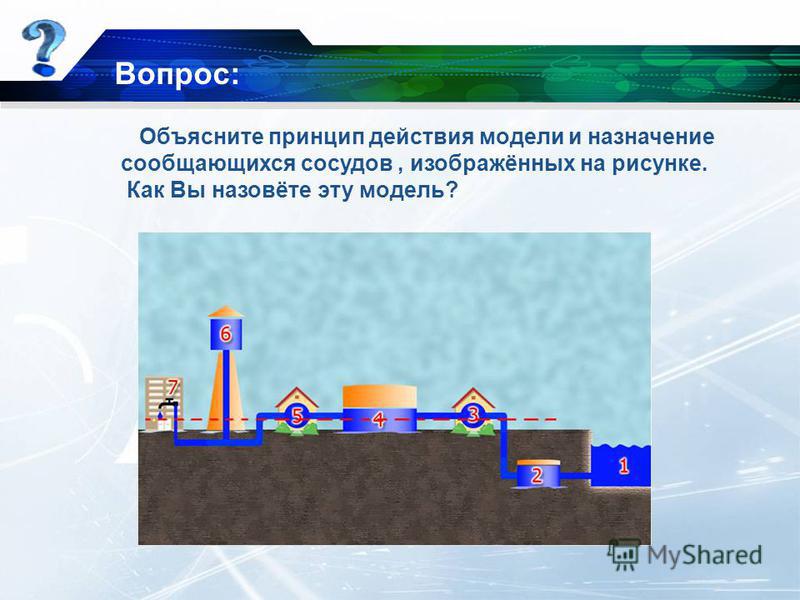 Вопрос:

Объясните принцип действия модели и назначение сообщающихся сосудов , изображённых на рисунке. Как Вы назовёте эту модель?

6
7
5
4
3
2
1

MyShared